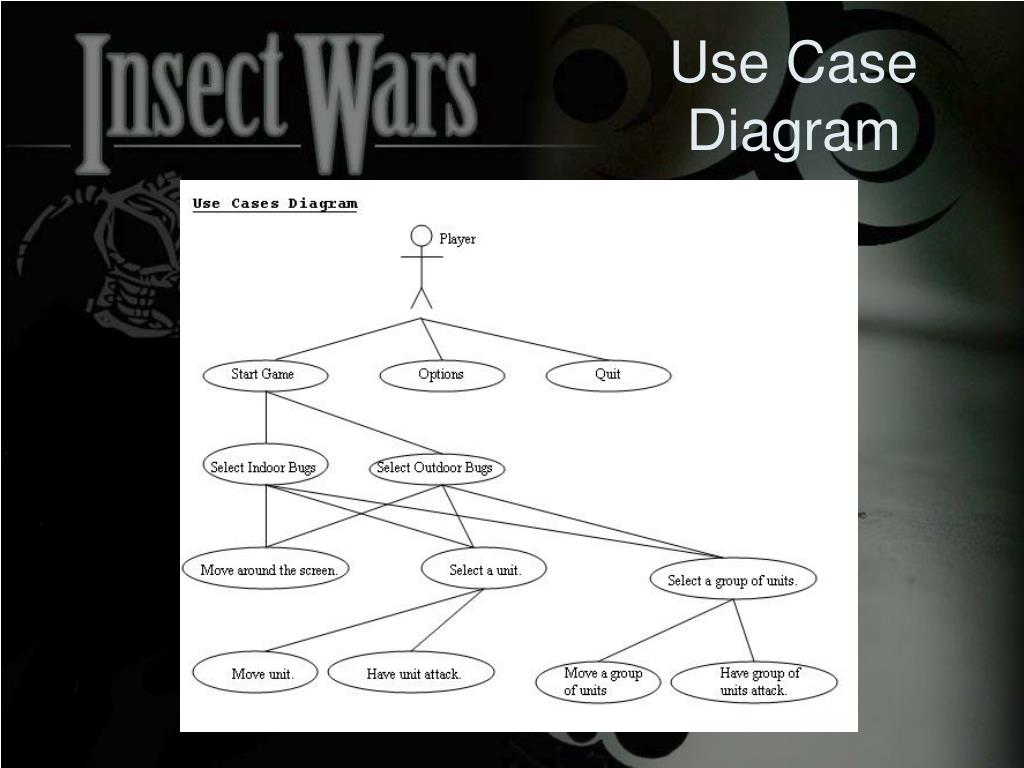 Insect Wars

Use Case Diagram

Use Cases Diagram

Player

Start Game

Options

Quit

Select Indoor Bugs

Select Outdoor Bugs

Move around the screen.

Select a unit.

Select a group of units.

Move unit.

Have unit attack.

Move a group of units

Have group of units attack.